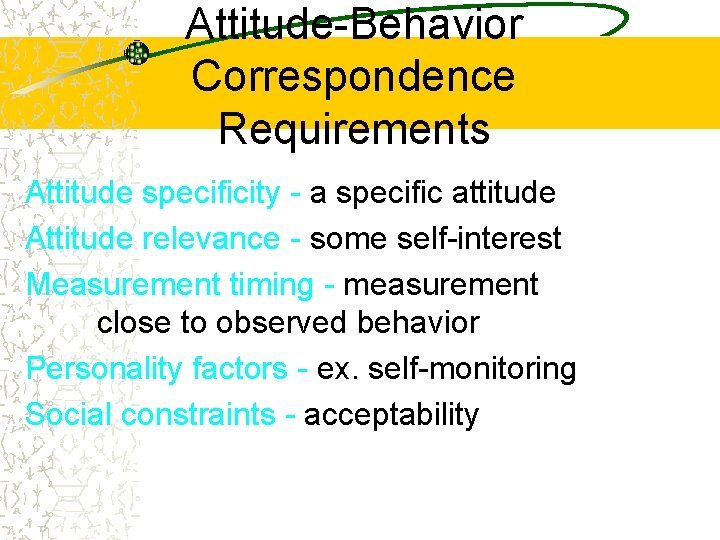 Attitude-Behavior Correspondence Requirements

Attitude specificity - a specific attitude

Attitude relevance - some self-interest

Measurement timing - measurement close to observed behavior

Personality factors - ex. self-monitoring

Social constraints - acceptability